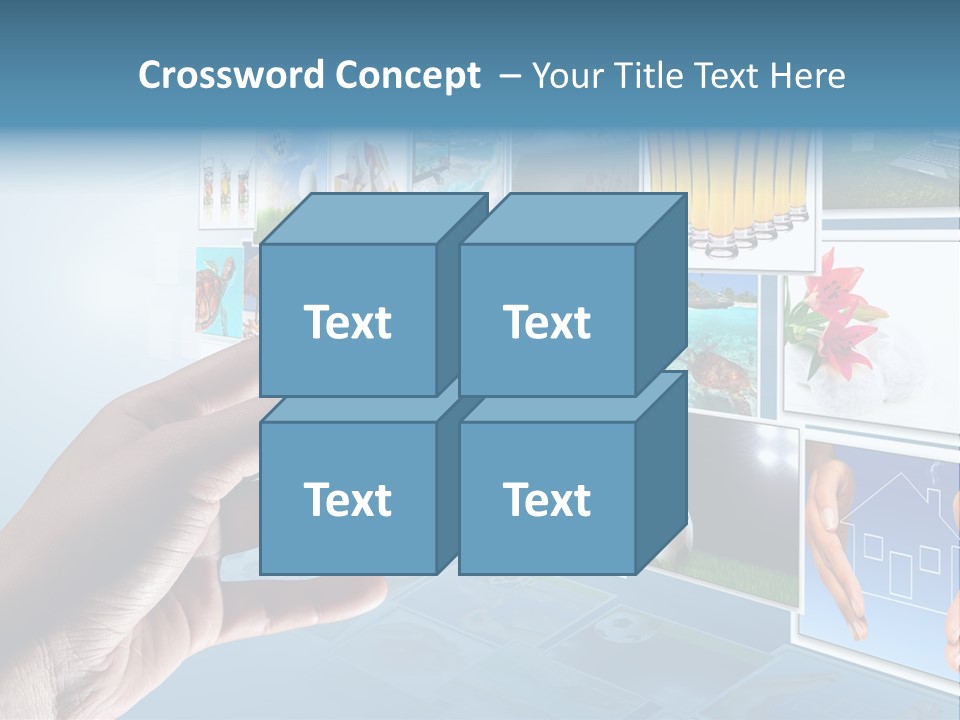 Crossword Concept – Your Title Text Here

Text

Text

Text

Text